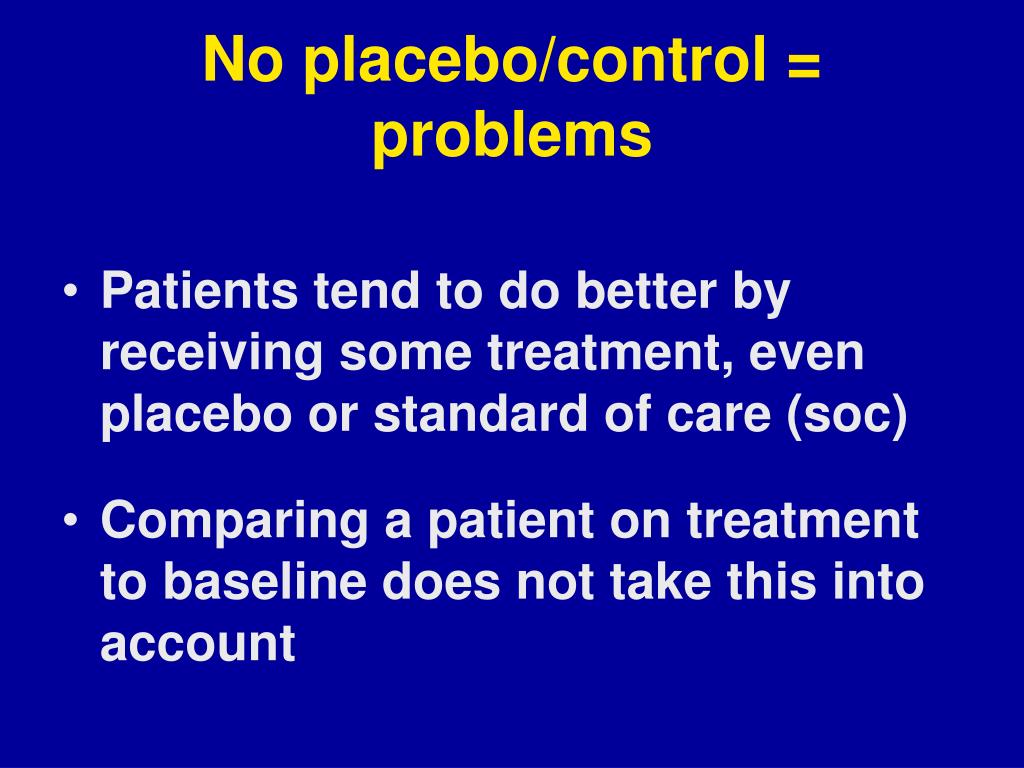 No placebo/control = problems

• Patients tend to do better by receiving some treatment, even placebo or standard of care (soc)

• Comparing a patient on treatment to baseline does not take this into account